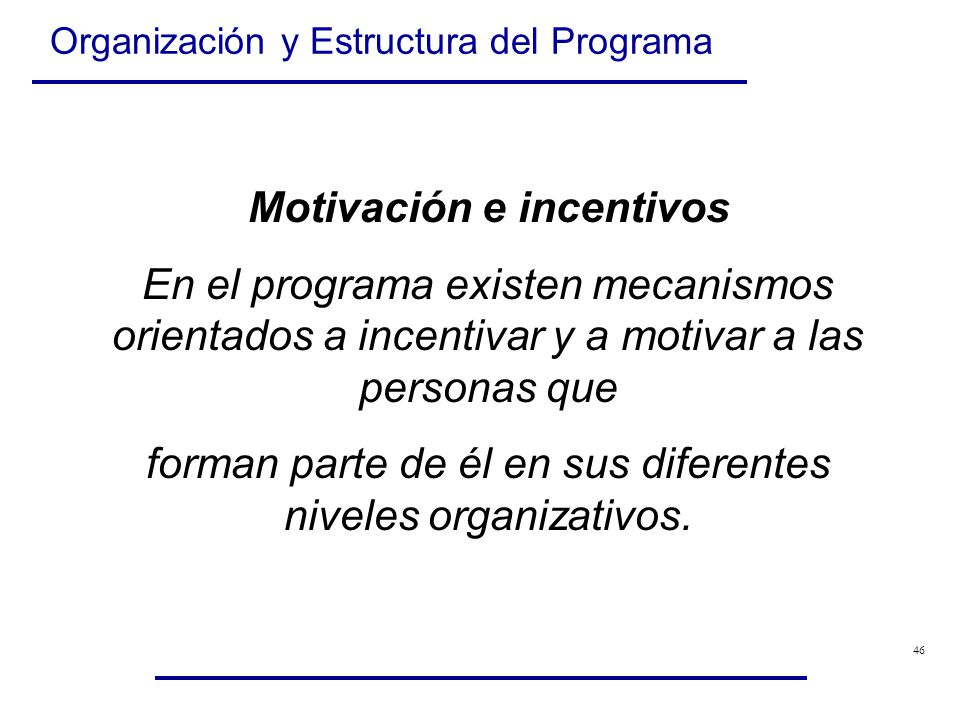 Organización y Estructura del Programa

Motivación e incentivos

En el programa existen mecanismos orientados a incentivar y a motivar a las personas que

forman parte de él en sus diferentes niveles organizativos.

46